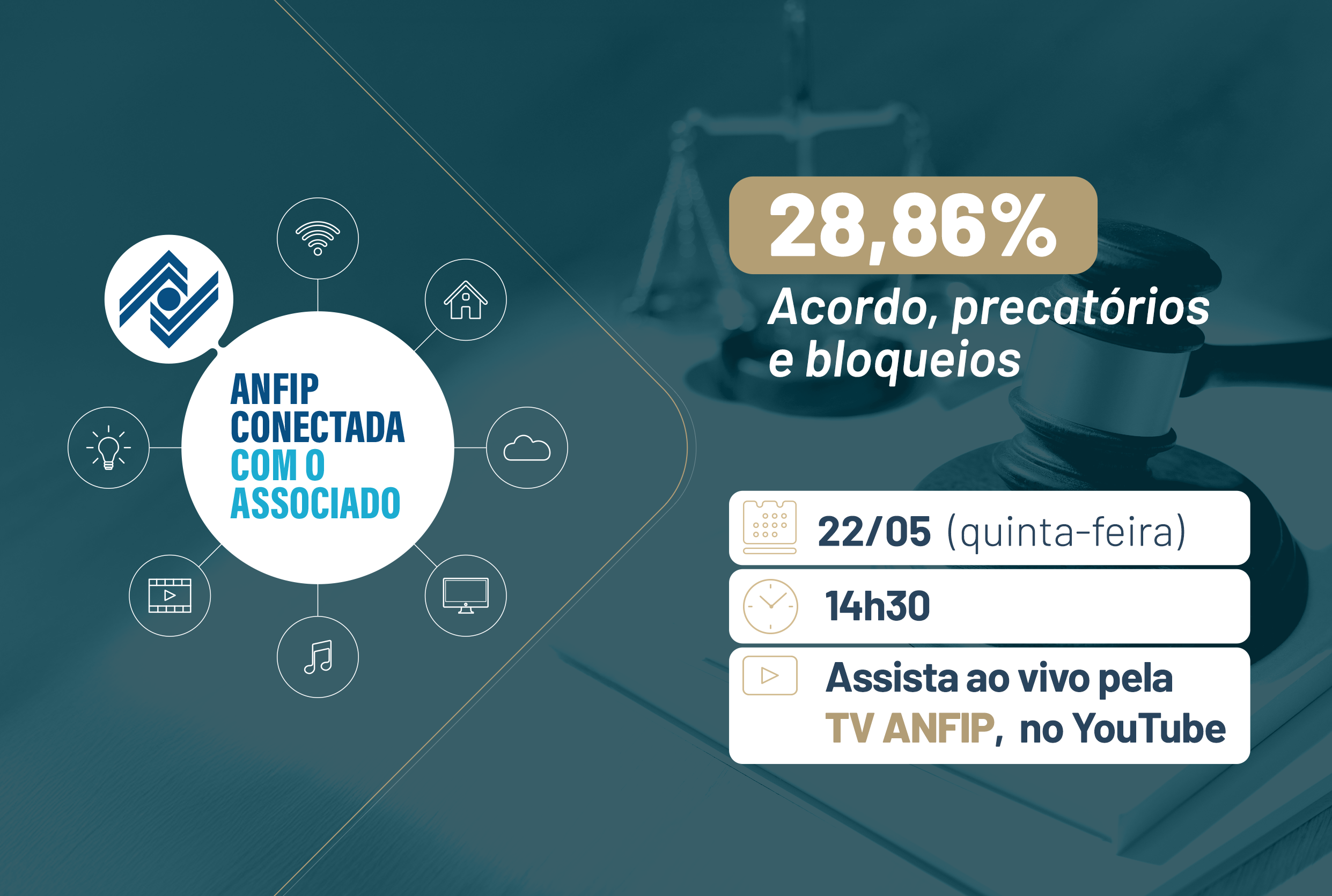 ANFIP CONECTADA COM O ASSOCIADO

28,86%

Acordo, precatórios e bloqueios

22/05 (quinta-feira)

14h30

Assista ao vivo pela TV ANFIP, no YouTube